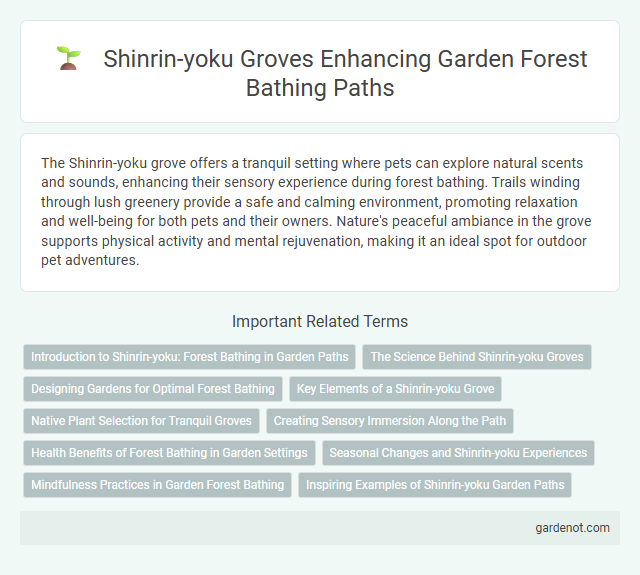 Shinrin-yoku Groves Enhancing Garden Forest Bathing Paths

The Shinrin-yoku grove offers a tranquil setting where pets can explore natural scents and sounds, enhancing their sensory experience during forest bathing. Trails winding through lush greenery provide a safe and calming environment, promoting relaxation and well-being for both pets and their owners. Nature's peaceful ambiance in the grove supports physical activity and mental rejuvenation, making it an ideal spot for outdoor pet adventures.

Important Related Terms

Introduction to Shinrin-yoku: Forest Bathing in Garden Paths

The Science Behind Shinrin-yoku Groves

Designing Gardens for Optimal Forest Bathing

Key Elements of a Shinrin-yoku Grove

Native Plant Selection for Tranquil Groves

Creating Sensory Immersion Along the Path

Health Benefits of Forest Bathing in Garden Settings

Seasonal Changes and Shinrin-yoku Experiences

Mindfulness Practices in Garden Forest Bathing

Inspiring Examples of Shinrin-yoku Garden Paths

gardenot.com